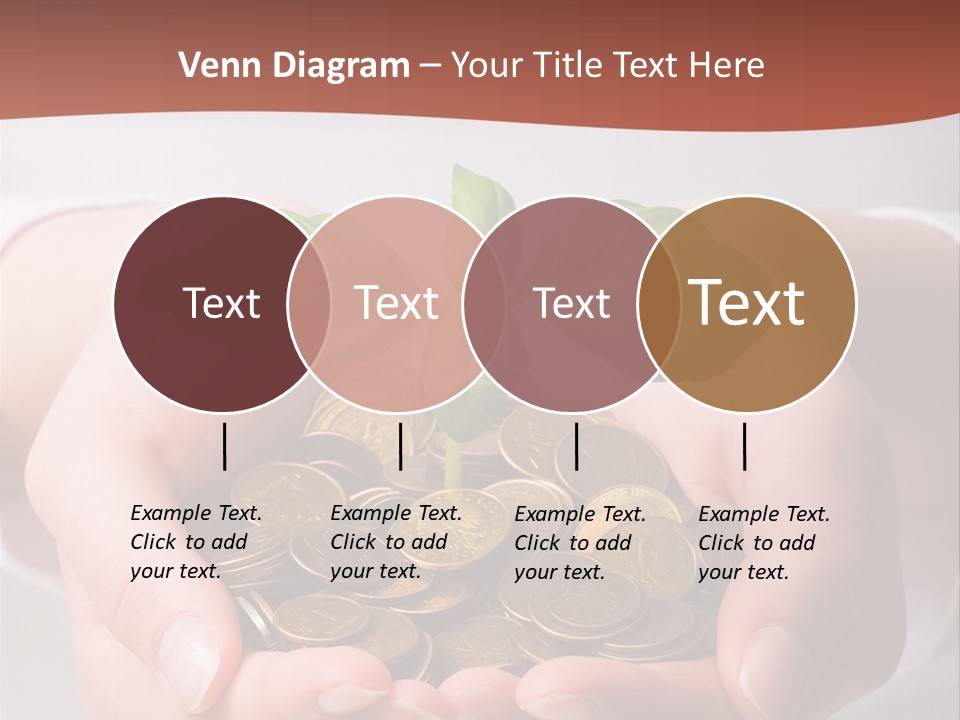 Venn Diagram – Your Title Text Here

Text

Text

Text

Text

Example Text. Click to add your text.

Example Text. Click to add your text.

Example Text. Click to add your text.

Example Text. Click to add your text.